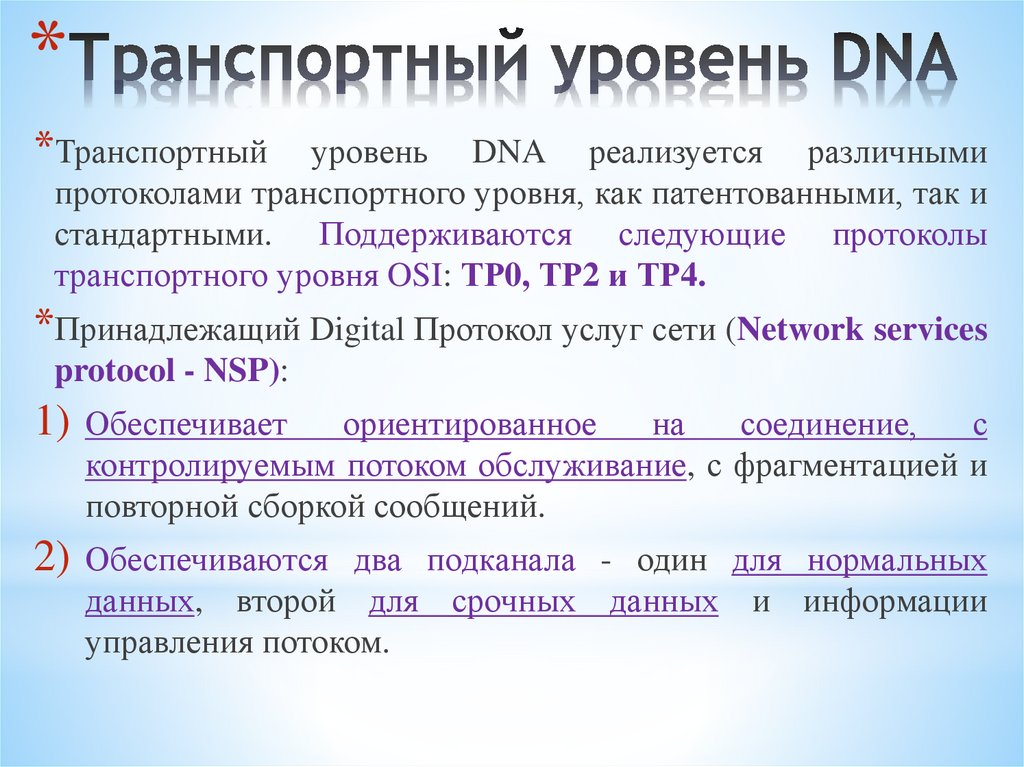 *Транспортный уровень DNA

*Транспортный уровень DNA реализуется различными протоколами транспортного уровня, как патентованными, так и стандартными. Поддерживаются следующие протоколы транспортного уровня OSI: TP0, TP2 и TP4.

*Принадлежащий Digital Протокол услуг сети (Network services protocol - NSP):

1) Обеспечивает ориентированное на соединение, с контролируемым потоком обслуживание, с фрагментацией и повторной сборкой сообщений.

2) Обеспечиваются два подканала - один для нормальных данных, второй для срочных данных и информации управления потоком.